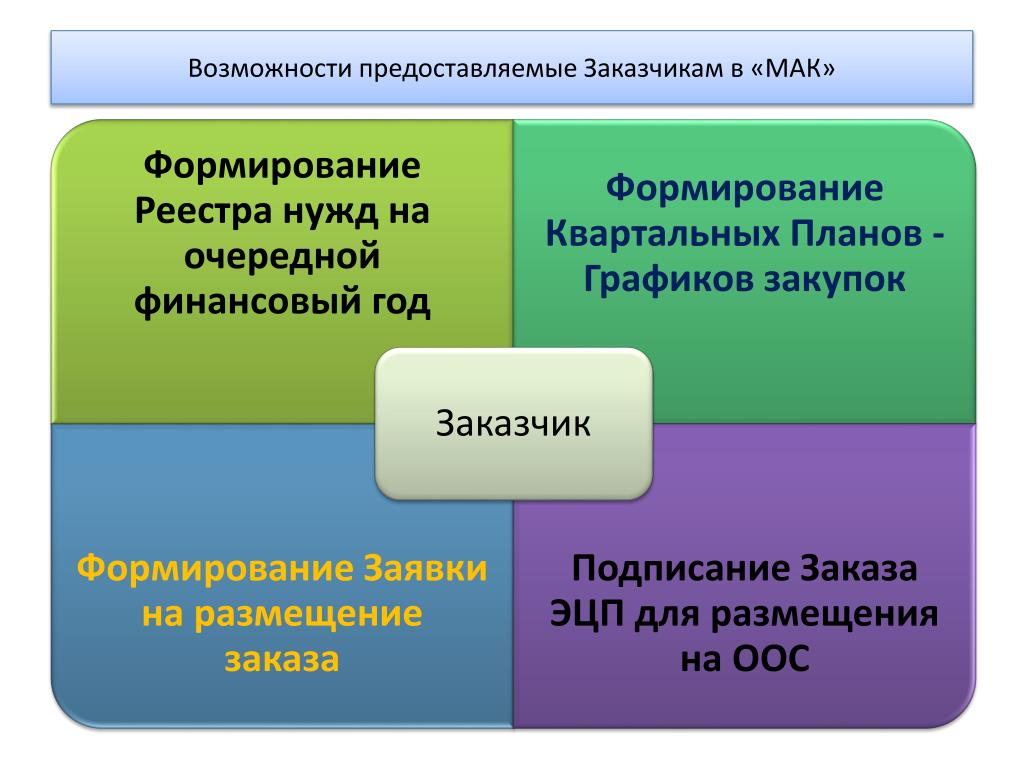 Возможности предоставляемые Заказчикам в «МАК»

Формирование Реестра нужд на очередной финансовый год

Формирование Квартальных Планов - Графиков закупок

Заказчик

Формирование Заявки на размещение заказа

Подписание Заказа ЭЦП для размещения на ООС